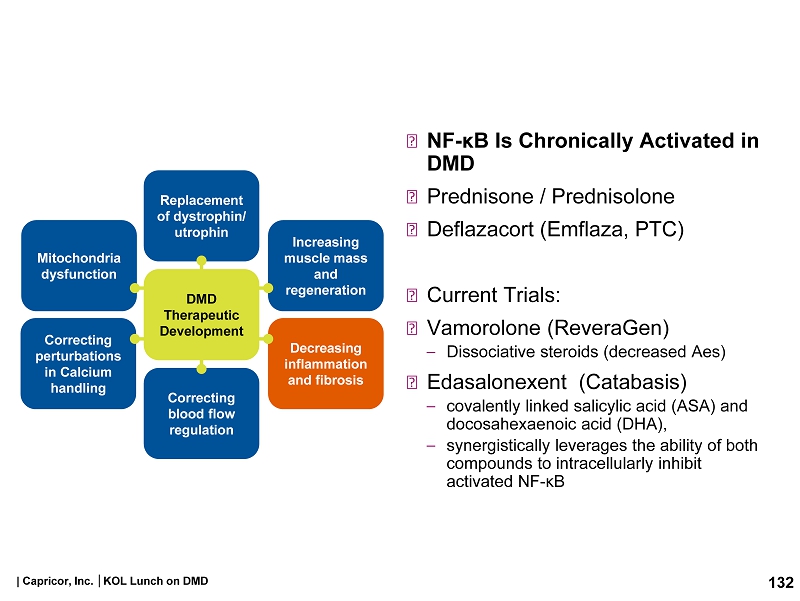 Replacement of dystrophin/ utrophin

Mitochondria dysfunction

Increasing muscle mass and regeneration

DMD Therapeutic Development

Correcting perturbations in Calcium handling

Decreasing inflammation and fibrosis

Correcting blood flow regulation

NF-κB Is Chronically Activated in DMD

Prednisone / Prednisolone

Deflazacort (Emflaza, PTC)

Current Trials:

Vamorolone (ReveraGen)

– Dissociative steroids (decreased Aes)

Edasalonexent (Catabasis)

– covalently linked salicylic acid (ASA) and docosahexaenoic acid (DHA),

– synergistically leverages the ability of both compounds to intracellularly inhibit activated NF-κB

| Capricor, Inc. | KOL Lunch on DMD

132